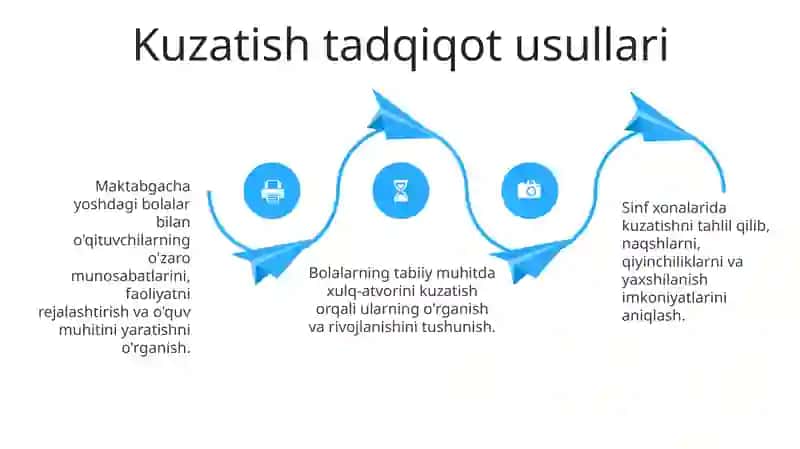 Kuzatish tadqiqot usullari

Maktabgacha yoshdagi bolalar bilan o'qituvchilarning o'zaro munosabatlarini, faoliyatni rejalashtirish va o'quv muhitini yaratishni o'rganish.

Bolalarning tabiiy muhitda xulq-atvorini kuzatish orqali ularning o'rganish va rivojlanishini tushunish.

Sinf xonalarida kuzatishni tahlil qilib, naqshlarni, qiyinchiliklarni va yaxshilanish imkoniyatlarini aniqlash.